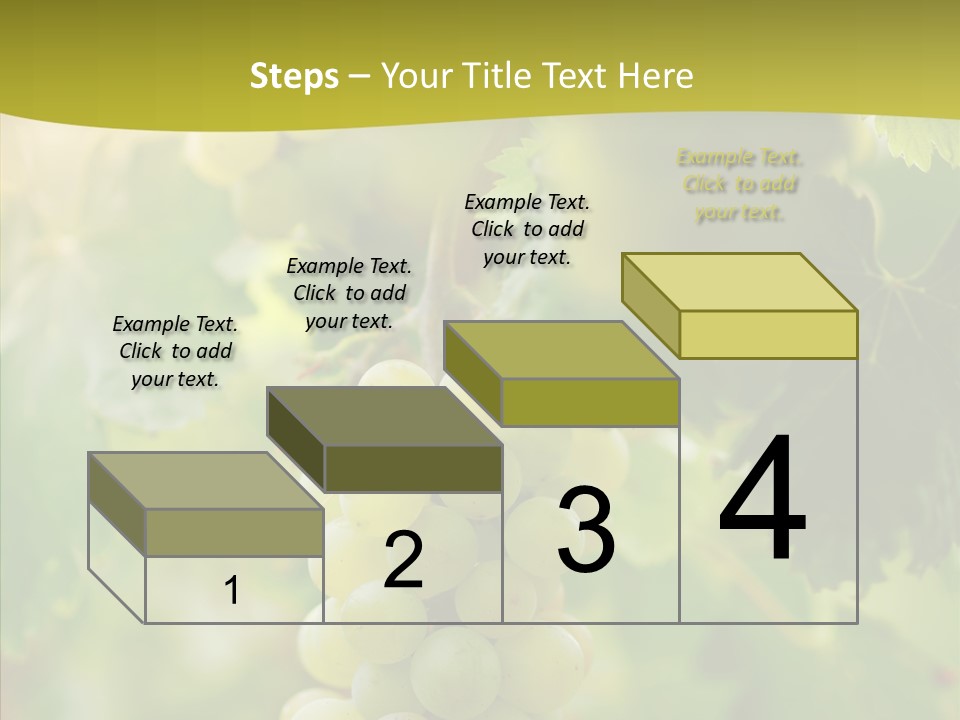 Steps – Your Title Text Here

Example Text. Click to add your text.

Example Text. Click to add your text.

Example Text. Click to add your text.

Example Text. Click to add your text.

1

2

3

4